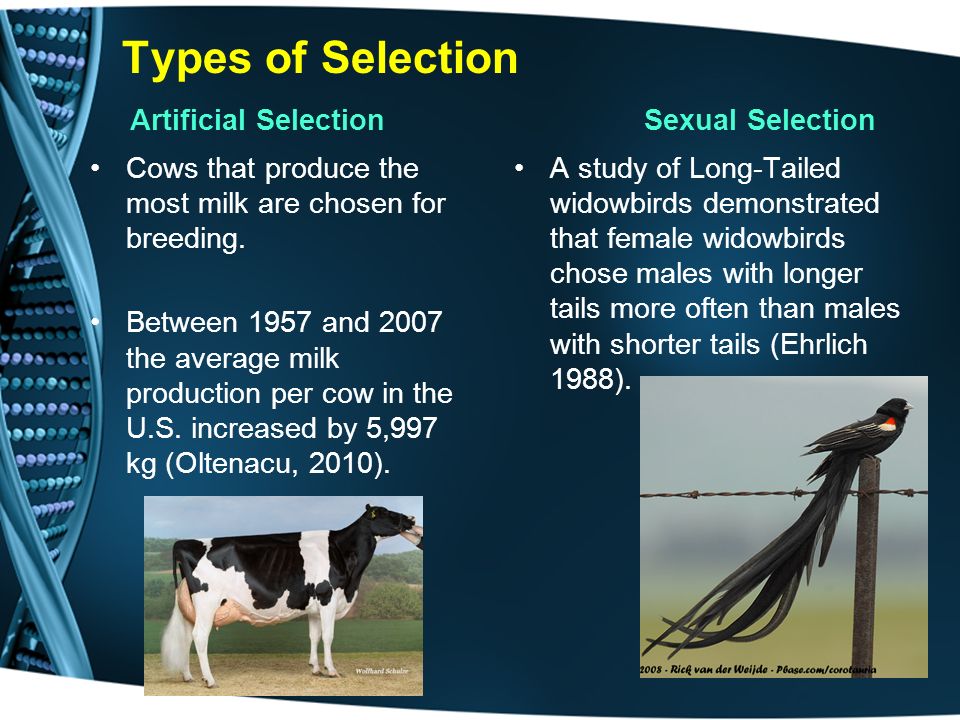 Types of Selection

Artificial Selection

• Cows that produce the most milk are chosen for breeding.

• Between 1957 and 2007 the average milk production per cow in the U.S. increased by 5,997 kg (Oltenacu, 2010).

Wolfhard Schulze

Sexual Selection

• A study of Long-Tailed widowbirds demonstrated that female widowbirds chose males with longer tails more often than males with shorter tails (Ehrlich 1988).

2008 - Rick van der Weijde - Pbase.com/corotauria